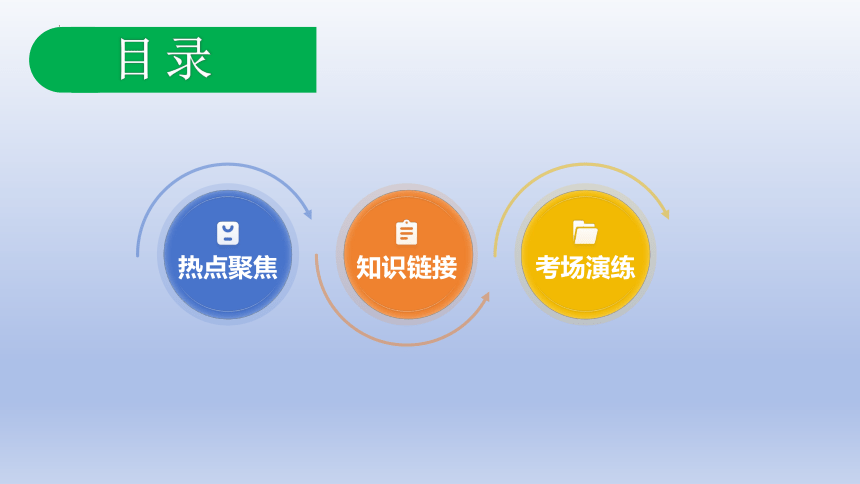 目录

热点聚焦

知识链接

考场演练